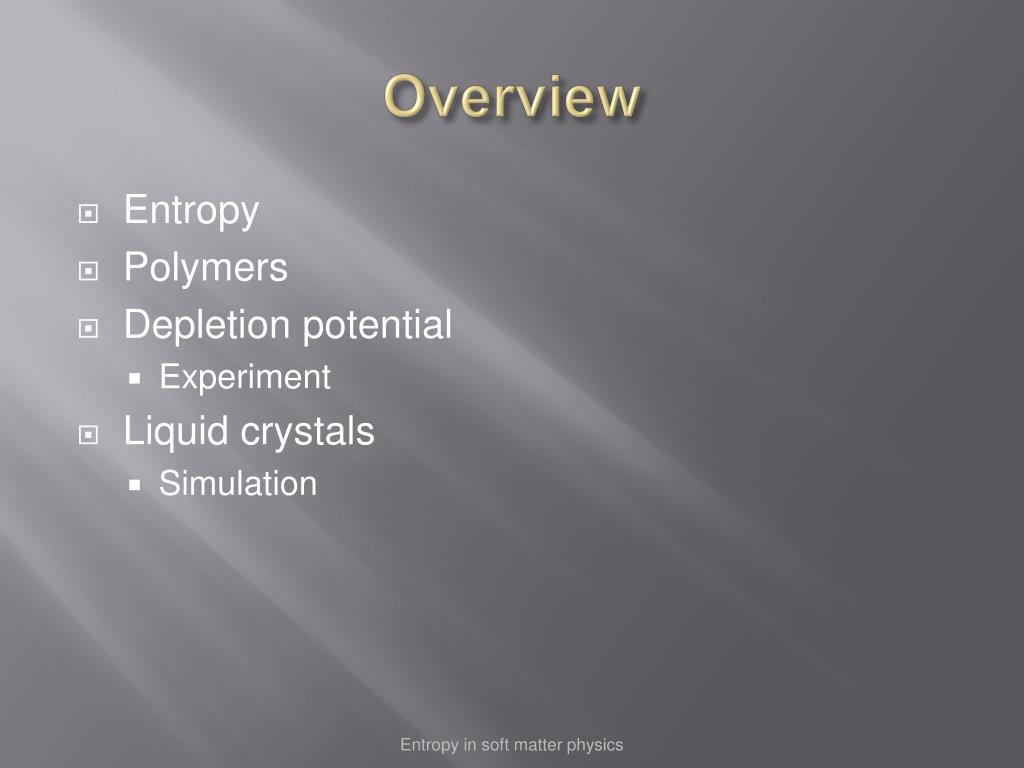 Overview

Entropy
Polymers
Depletion potential
Experiment
Liquid crystals
Simulation

Entropy in soft matter physics